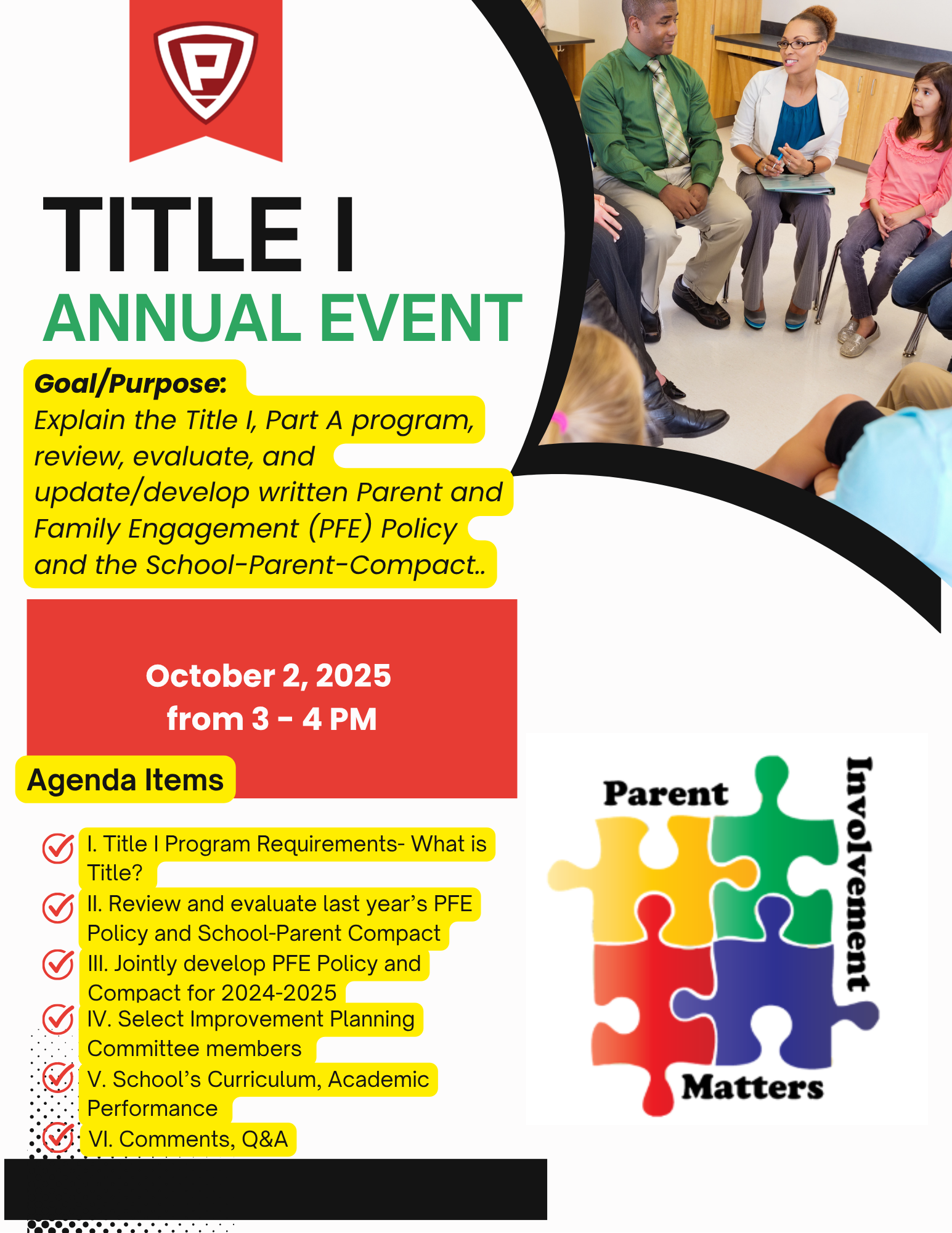 P

TITLE I
ANNUAL EVENT

Goal/Purpose:
Explain the Title I, Part A program, review, evaluate, and update/develop written Parent and Family Engagement (PFE) Policy and the School-Parent-Compact..

October 2, 2025
from 3 - 4 PM

Agenda Items

I. Title I Program Requirements- What is Title?
II. Review and evaluate last year's PFE Policy and School-Parent Compact
III. Jointly develop PFE Policy and Compact for 2024-2025
IV. Select Improvement Planning Committee members
V. School's Curriculum, Academic Performance
VI. Comments, Q&A

Parent Involvement Matters